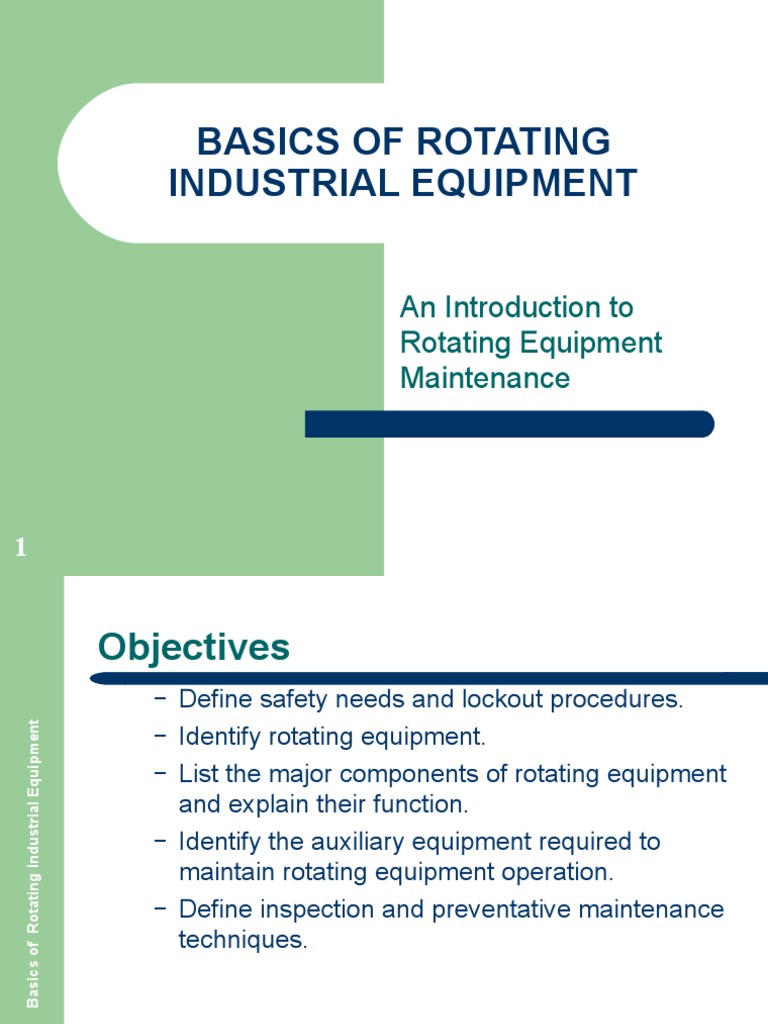 BASICS OF ROTATING INDUSTRIAL EQUIPMENT

An Introduction to Rotating Equipment Maintenance

1

Objectives

– Define safety needs and lockout procedures.
– Identify rotating equipment.
– List the major components of rotating equipment and explain their function.
– Identify the auxiliary equipment required to maintain rotating equipment operation.
– Define inspection and preventative maintenance techniques.

Basics of Rotating Industrial Equipment